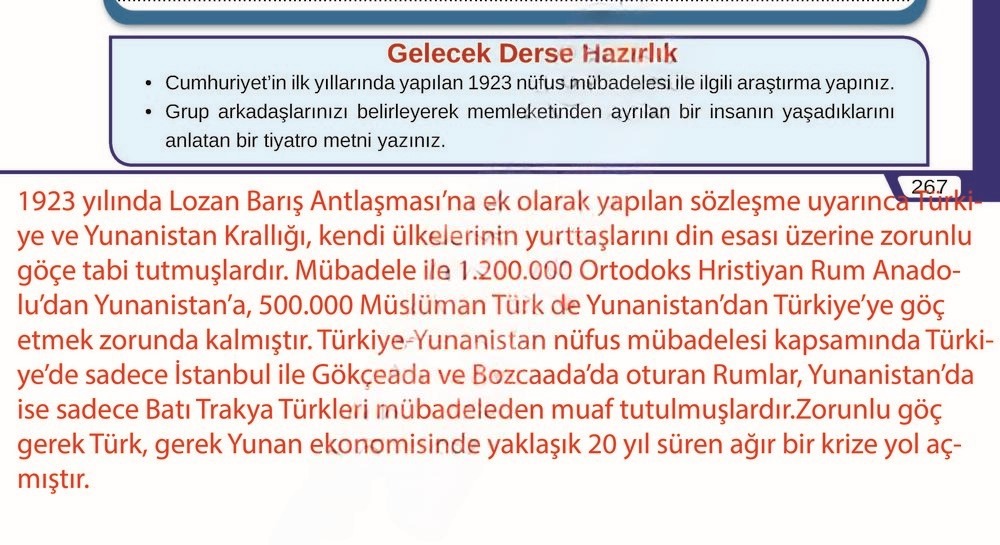 Gelecek Derse Hazırlık

• Cumhuriyet'in ilk yıllarında yapılan 1923 nüfus mübadelesi ile ilgili araştırma yapınız.
• Grup arkadaşlarınızı belirleyerek memleketinden ayrılan bir insanın yaşadıklarını anlatan bir tiyatro metni yazınız.

267

1923 yılında Lozan Barış Antlaşması'na ek olarak yapılan sözleşme uyarınca Türkiye ve Yunanistan Krallığı, kendi ülkelerinin yurttaşlarını din esası üzerine zorunlu göçe tabi tutmuşlardır. Mübadele ile 1.200.000 Ortodoks Hristiyan Rum Anadolu'dan Yunanistan'a, 500.000 Müslüman Türk de Yunanistan'dan Türkiye'ye göç etmek zorunda kalmıştır. Türkiye-Yunanistan nüfus mübadelesi kapsamında Türkiye'de sadece İstanbul ile Gökçeada ve Bozcaada'da oturan Rumlar, Yunanistan'da ise sadece Batı Trakya Türkleri mübadeleden muaf tutulmuşlardır.Zorunlu göç gerek Türk, gerek Yunan ekonomisinde yaklaşık 20 yıl süren ağır bir krize yol açmıştır.